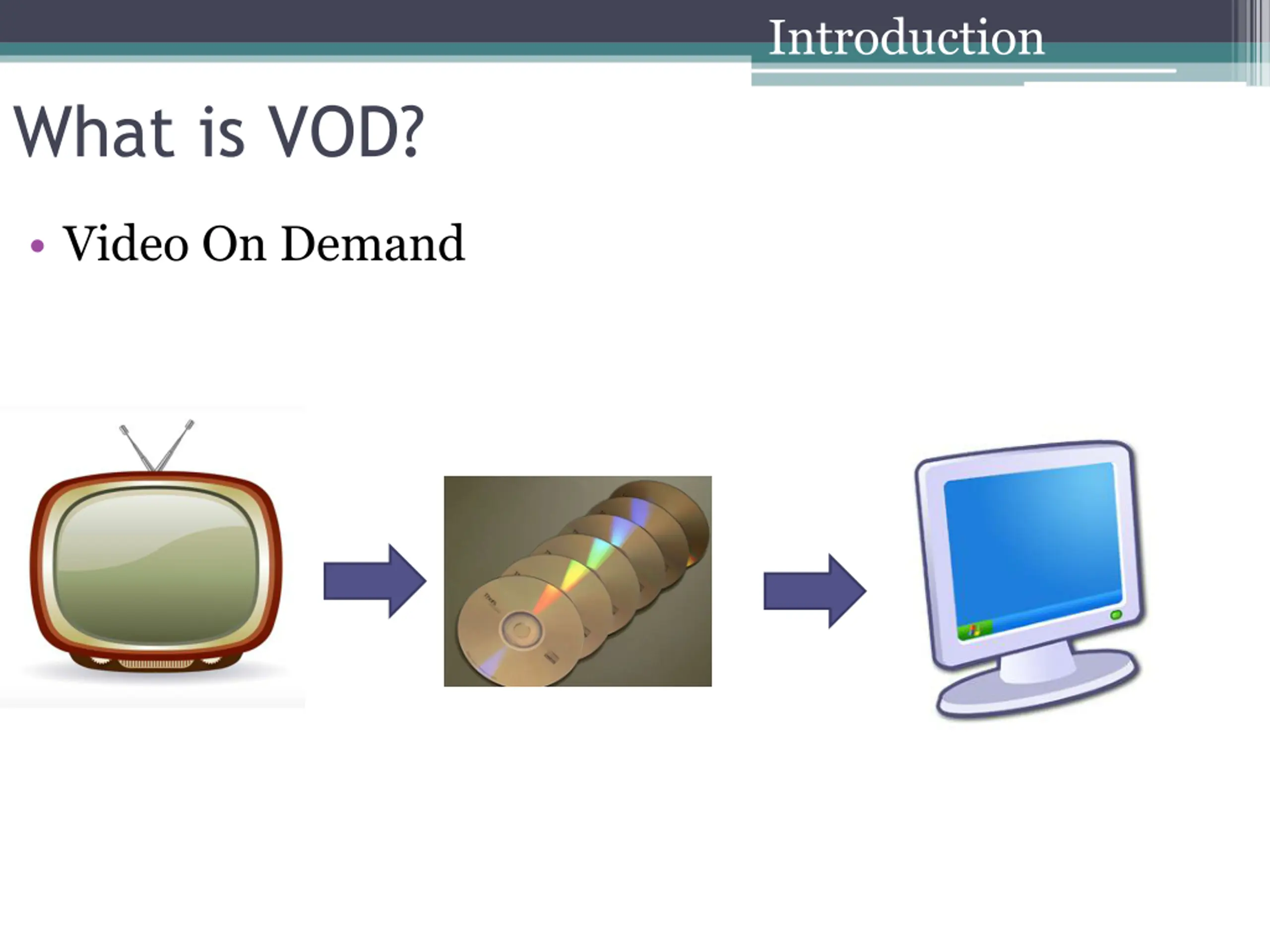 Introduction

What is VOD?

• Video On Demand